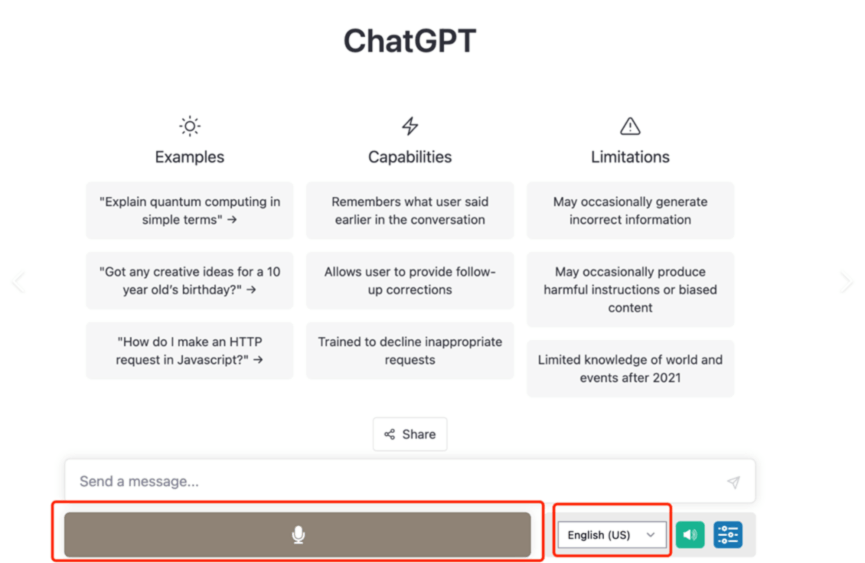 ChatGPT

Examples

"Explain quantum computing in simple terms" →

"Got any creative ideas for a 10 year old's birthday?" →

"How do I make an HTTP request in Javascript?" →

Capabilities

Remembers what user said earlier in the conversation

Allows user to provide follow-up corrections

Trained to decline inappropriate requests

Limitations

May occasionally generate incorrect information

May occasionally produce harmful instructions or biased content

Limited knowledge of world and events after 2021

Share

Send a message...

English (US)